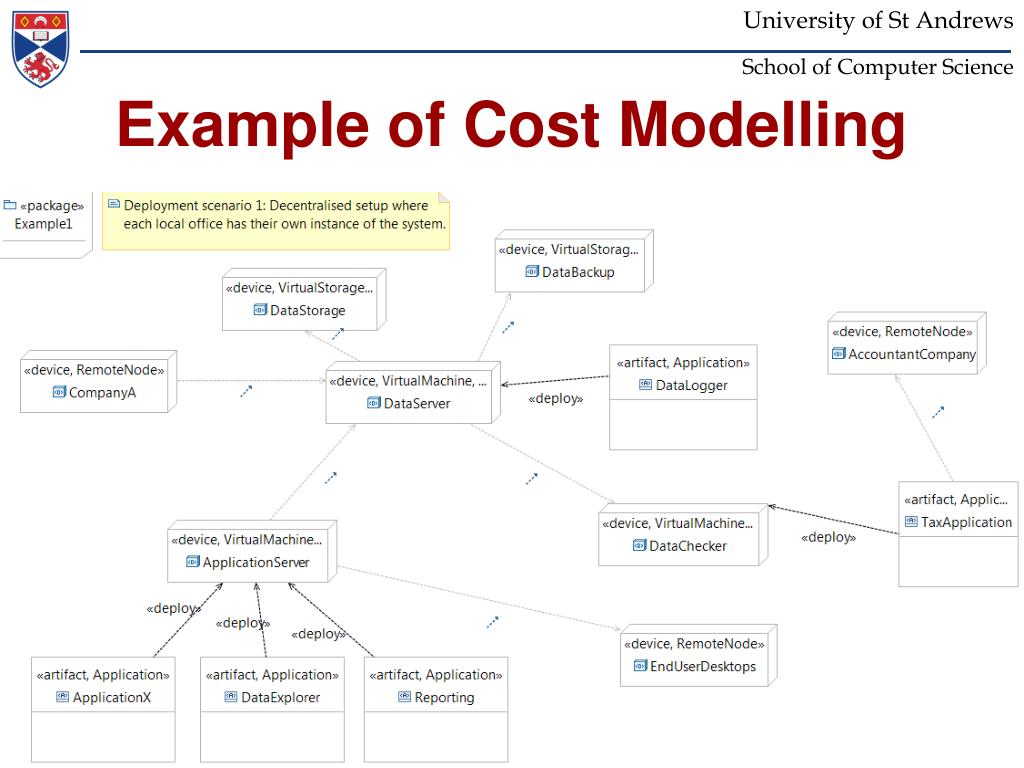 University of St Andrews

School of Computer Science

Example of Cost Modelling

«package»
Example1

Deployment scenario 1: Decentralised setup where each local office has their own instance of the system.

«device, VirtualStorag...
DataBackup

«device, VirtualStorage...
DataStorage

«device, RemoteNode»
AccountantCompany

«device, RemoteNode»
CompanyA

«device, VirtualMachine, ...
DataServer

«artifact, Application»
DataLogger

«deploy»

«artifact, Applic...
TaxApplication

«device, VirtualMachine...
DataChecker

«deploy»

«device, VirtualMachine...
ApplicationServer

«deploy»

«deploy»

«deploy»

«device, RemoteNode»
EndUserDesktops

«artifact, Application»
ApplicationX

«artifact, Application»
DataExplorer

«artifact, Application»
Reporting